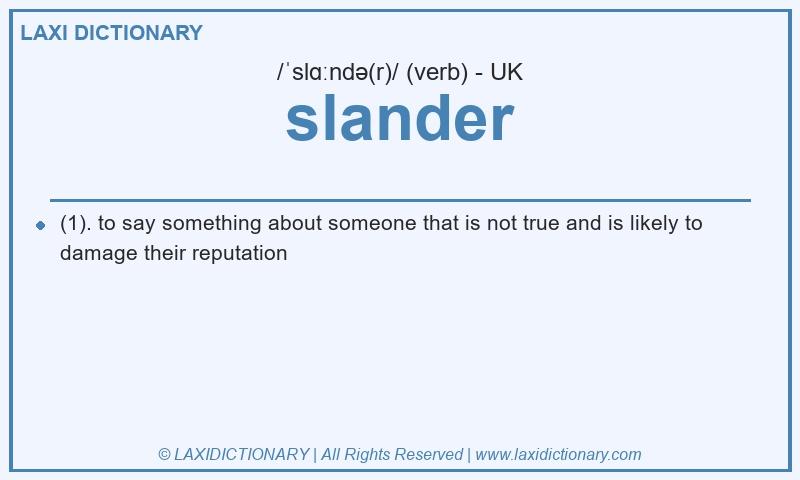 LAXI DICTIONARY

/ˈslɑːndə(r)/ (verb) - UK

slander

(1). to say something about someone that is not true and is likely to damage their reputation

© LAXIDICTIONARY | All Rights Reserved | www.laxidictionary.com